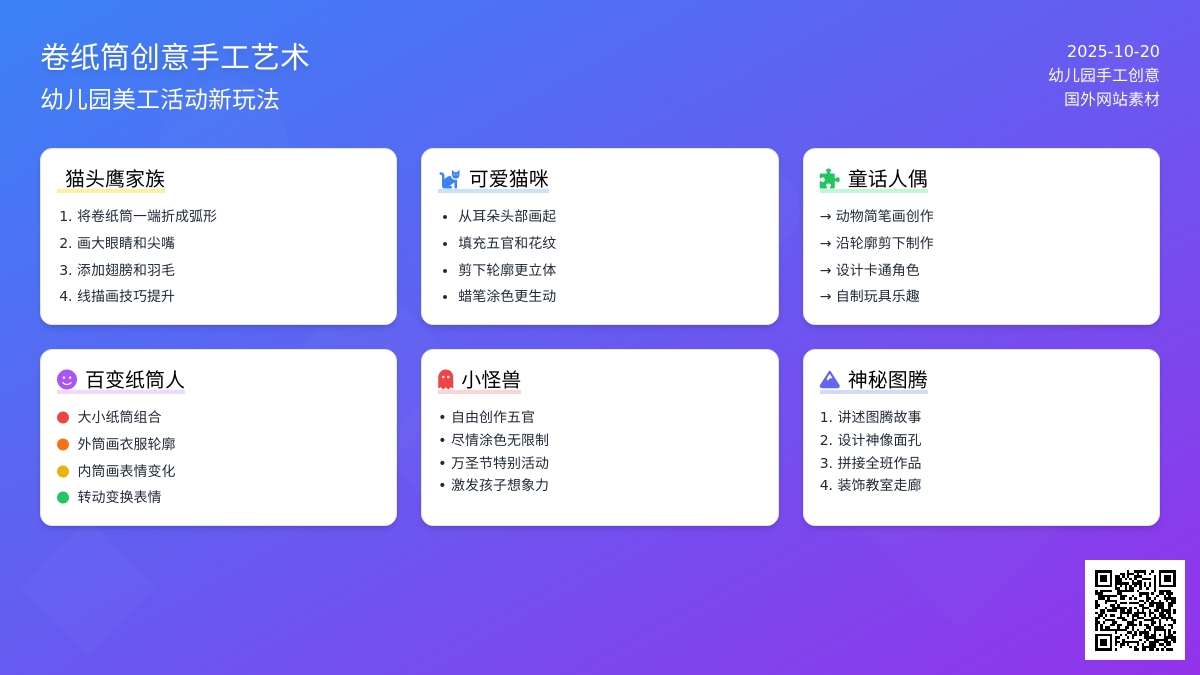 卷纸筒创意手工艺术
幼儿园美工活动新玩法

2025-10-20
幼儿园手工创意
国外网站素材

猫头鹰家族
1. 将卷纸筒一端折成弧形
2. 画大眼睛和尖嘴
3. 添加翅膀和羽毛
4. 线描画技巧提升

可爱猫咪
• 从耳朵头部画起
• 填充五官和花纹
• 剪下轮廓更立体
• 蜡笔涂色更生动

童话人偶
→ 动物简笔画创作
→ 沿轮廓剪下制作
→ 设计卡通角色
→ 自制玩具乐趣

百变纸筒人
大小纸筒组合
外筒画衣服轮廓
内筒画表情变化
转动变换表情

小怪兽
• 自由创作五官
• 尽情涂色无限制
• 万圣节特别活动
• 激发孩子想象力

神秘图腾
1. 讲述图腾故事
2. 设计神像面孔
3. 拼接全班作品
4. 装饰教室走廊